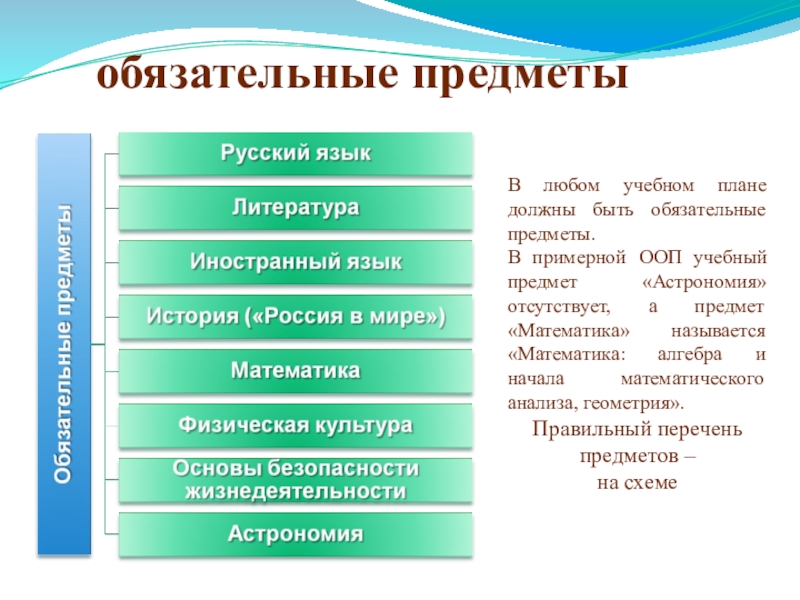 обязательные предметы

Обязательные предметы

Русский язык

Литература

Иностранный язык

История («Россия в мире»)

Математика

Физическая культура

Основы безопасности жизнедеятельности

Астрономия

В любом учебном плане должны быть обязательные предметы.
В примерной ООП учебный предмет «Астрономия» отсутствует, а предмет «Математика» называется «Математика: алгебра и начала математического анализа, геометрия».

Правильный перечень предметов – на схеме